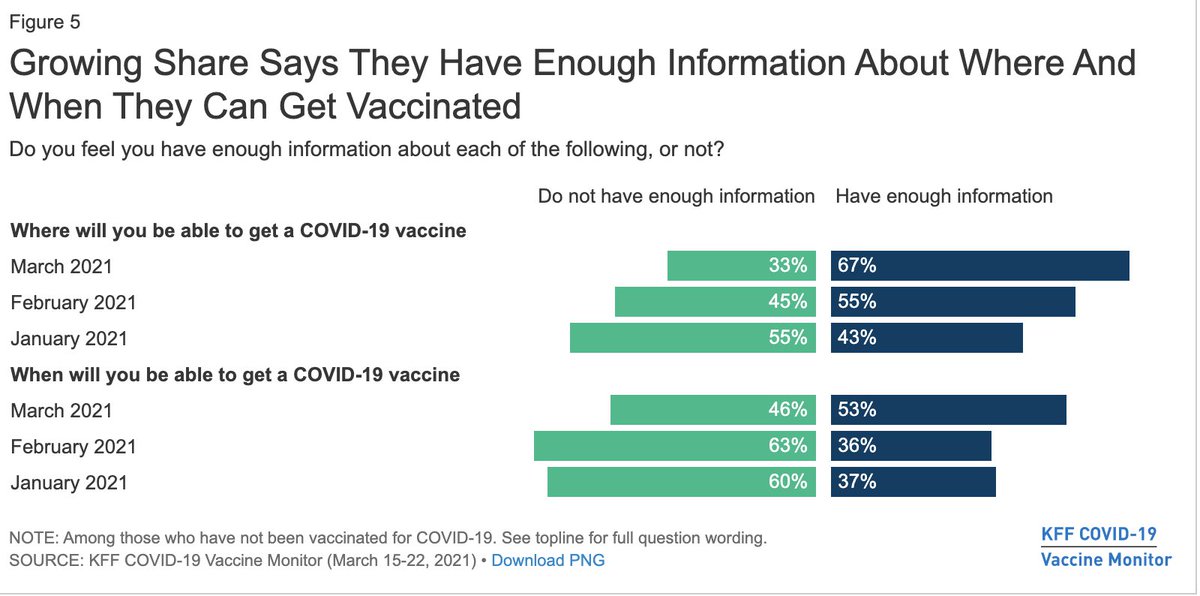 Figure 5

Growing Share Says They Have Enough Information About Where And When They Can Get Vaccinated

Do you feel you have enough information about each of the following, or not?

| | Do not have enough information | Have enough information |
|---|---|---|
| **Where will you be able to get a COVID-19 vaccine** | | |
| March 2021 | 33% | 67% |
| February 2021 | 45% | 55% |
| January 2021 | 55% | 43% |
| **When will you be able to get a COVID-19 vaccine** | | |
| March 2021 | 46% | 53% |
| February 2021 | 63% | 36% |
| January 2021 | 60% | 37% |

NOTE: Among those who have not been vaccinated for COVID-19. See topline for full question wording.
SOURCE: KFF COVID-19 Vaccine Monitor (March 15-22, 2021) • Download PNG

KFF COVID-19 Vaccine Monitor